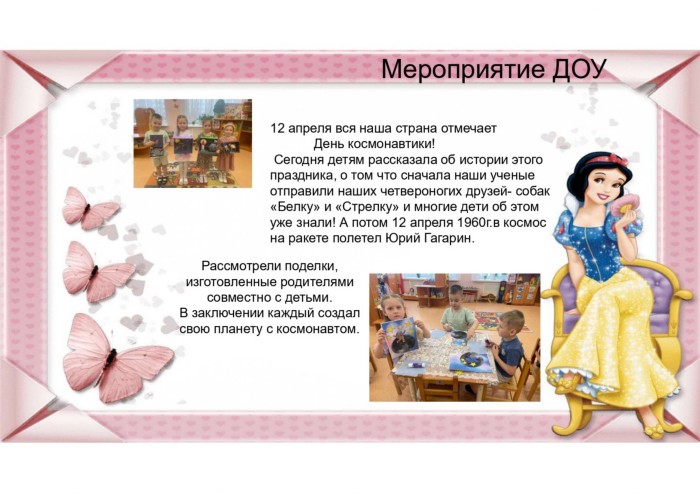 Мероприятие ДОУ

12 апреля вся наша страна отмечает День космонавтики!
Сегодня детям рассказала об истории этого праздника, о том что сначала наши ученые отправили наших четвероногих друзей- собак «Белку» и «Стрелку» и многие дети об этом уже знали! А потом 12 апреля 1960г.в космос на ракете полетел Юрий Гагарин.

Рассмотрели поделки, изготовленные родителями совместно с детьми.
В заключении каждый создал свою планету с космонавтом.